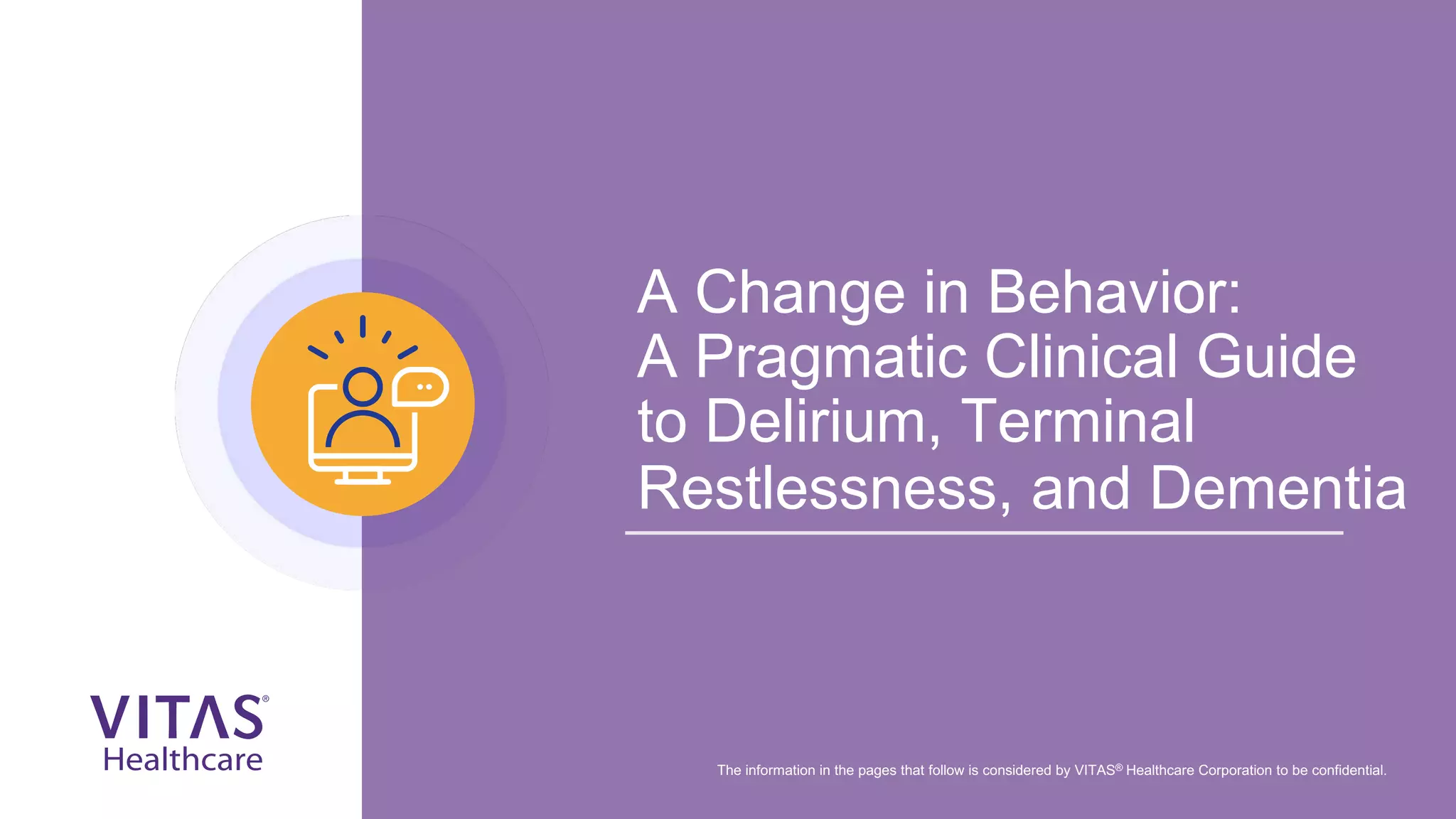 A Change in Behavior:
A Pragmatic Clinical Guide to Delirium, Terminal Restlessness, and Dementia

VITAS®
Healthcare

The information in the pages that follow is considered by VITAS® Healthcare Corporation to be confidential.